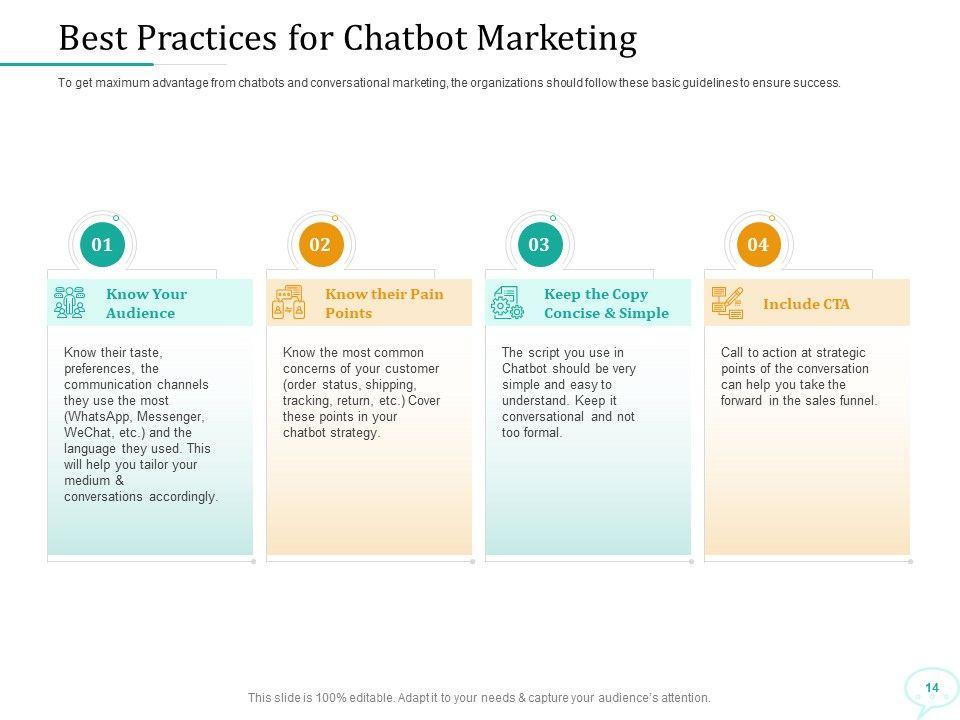 Best Practices for Chatbot Marketing

To get maximum advantage from chatbots and conversational marketing, the organizations should follow these basic guidelines to ensure success.

01

Know Your Audience

Know their taste, preferences, the communication channels they use the most (WhatsApp, Messenger, WeChat, etc.) and the language they used. This will help you tailor your medium & conversations accordingly.

02

Know their Pain Points

Know the most common concerns of your customer (order status, shipping, tracking, return, etc.) Cover these points in your chatbot strategy.

03

Keep the Copy Concise & Simple

The script you use in Chatbot should be very simple and easy to understand. Keep it conversational and not too formal.

04

Include CTA

Call to action at strategic points of the conversation can help you take the forward in the sales funnel.

This slide is 100% editable. Adapt it to your needs & capture your audience's attention.

14